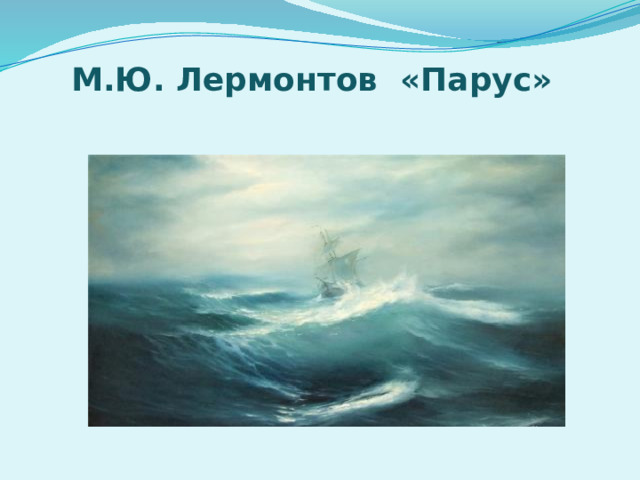 М.Ю. Лермонтов «Парус»